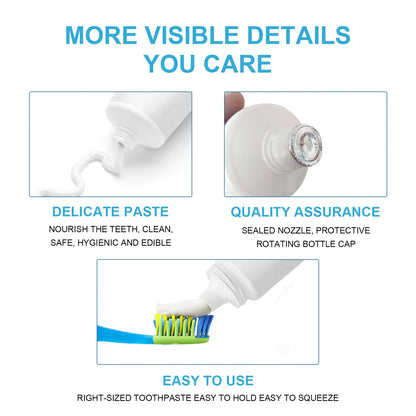 MORE VISIBLE DETAILS YOU CARE

DELICATE PASTE

NOURISH THE TEETH, CLEAN, SAFE, HYGIENIC AND EDIBLE

QUALITY ASSURANCE

SEALED NOZZLE, PROTECTIVE ROTATING BOTTLE CAP

EASY TO USE

RIGHT-SIZED TOOTHPASTE EASY TO HOLD EASY TO SQUEEZE